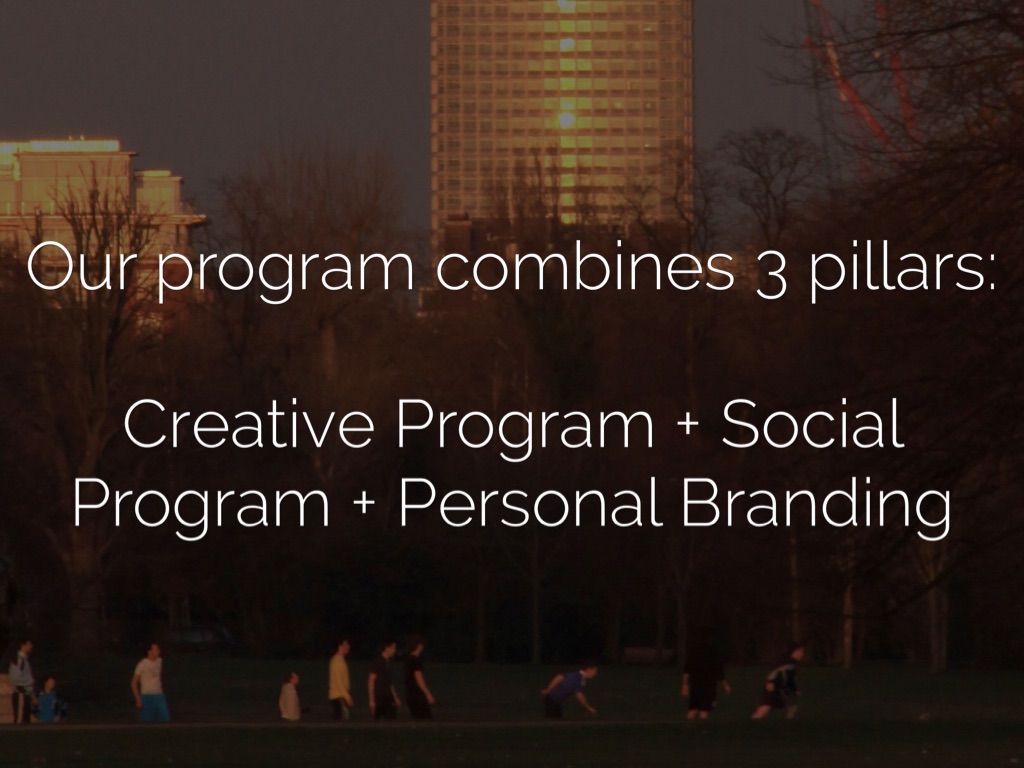 Our program combines 3 pillars:

Creative Program + Social Program + Personal Branding